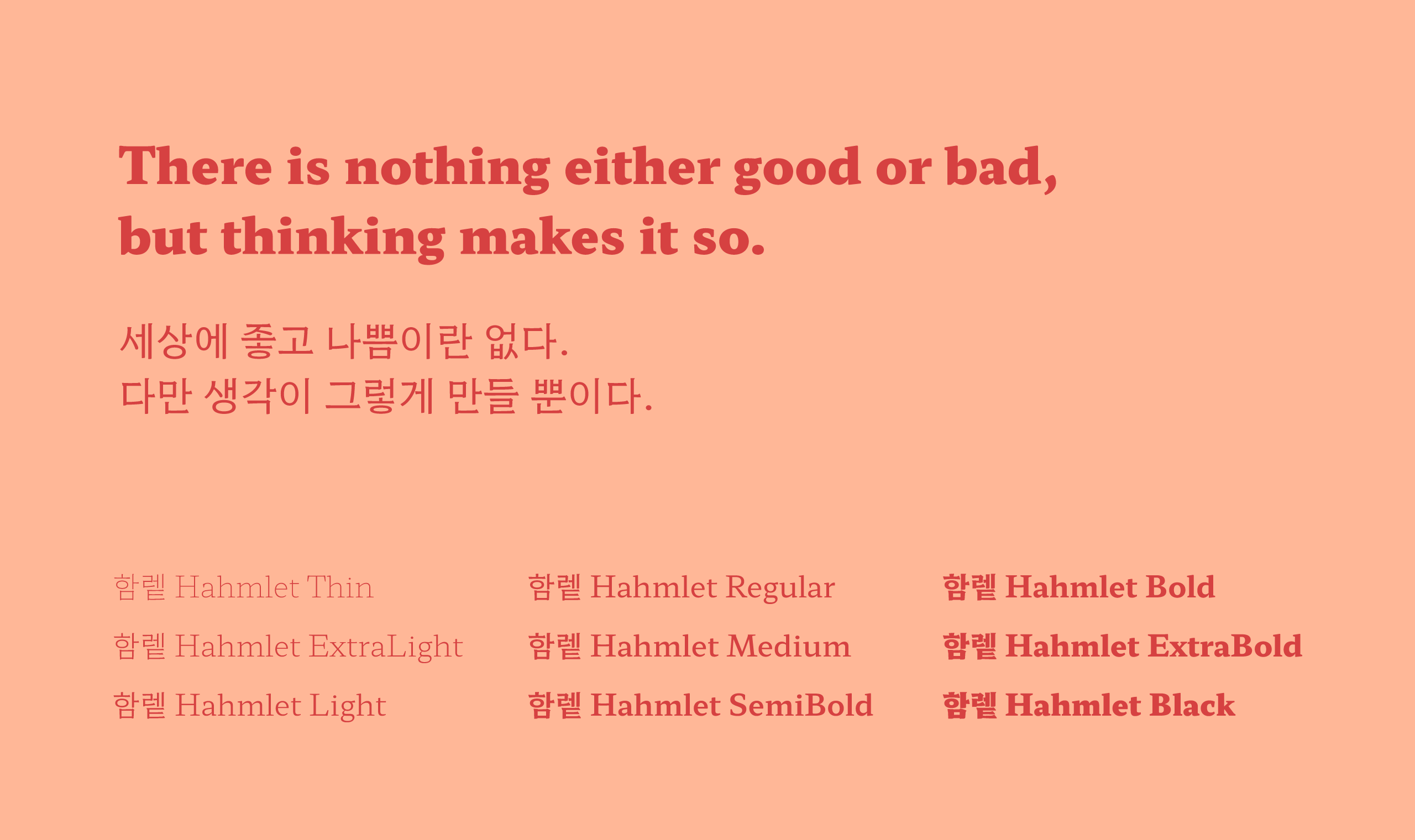 There is nothing either good or bad, but thinking makes it so.

세상에 좋고 나쁨이란 없다.
다만 생각이 그렇게 만들 뿐이다.

함렡 Hahmlet Thin
함렡 Hahmlet ExtraLight
함렡 Hahmlet Light

함렡 Hahmlet Regular
함렡 Hahmlet Medium
함렡 Hahmlet SemiBold

함렡 Hahmlet Bold
함렡 Hahmlet ExtraBold
함렡 Hahmlet Black